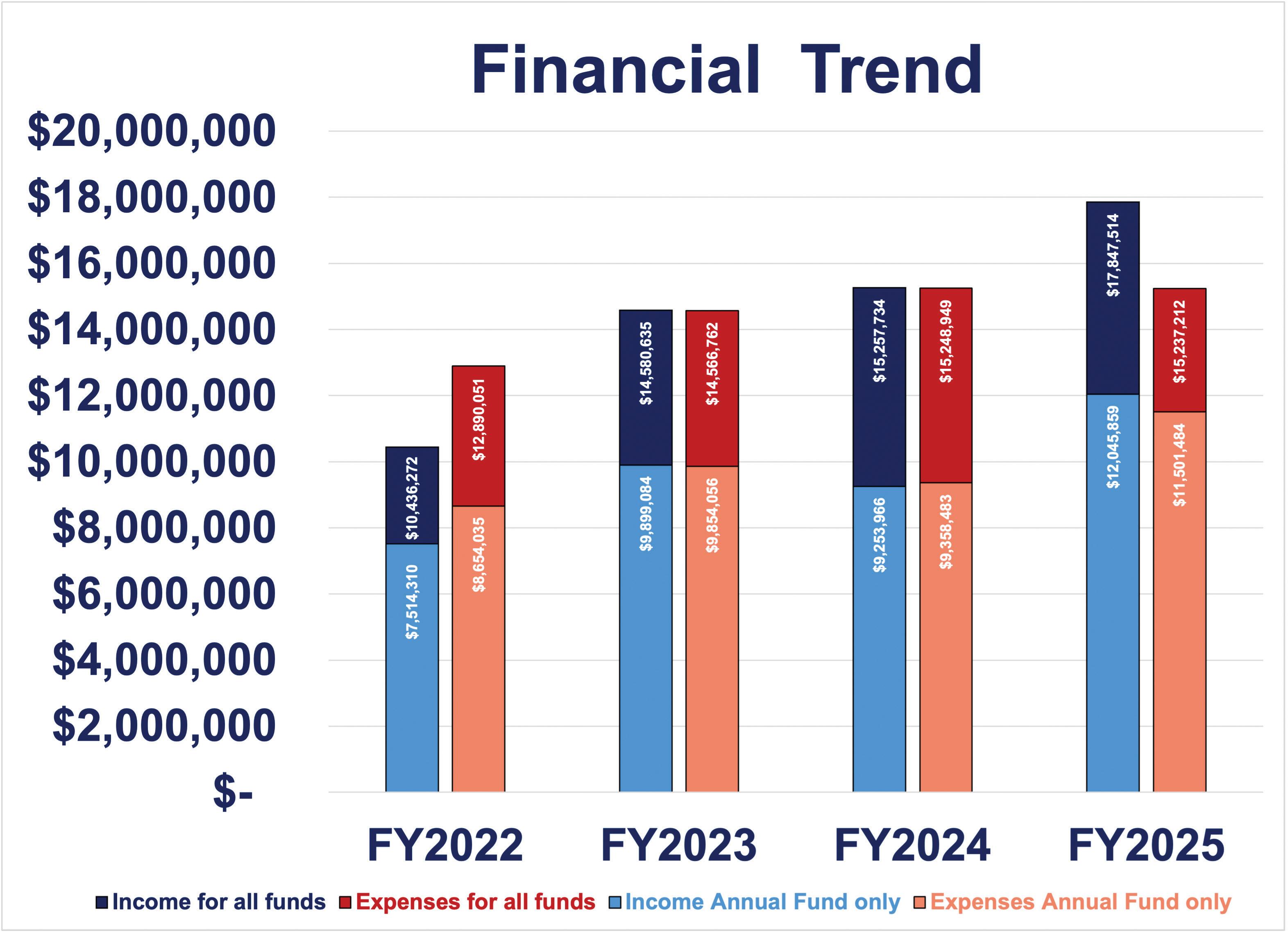 Financial Trend

$20,000,000
$18,000,000
$16,000,000
$14,000,000
$12,000,000
$10,000,000
$8,000,000
$6,000,000
$4,000,000
$2,000,000
$-

$10,436,272
$7,514,310
$12,890,051
$8,654,035
$14,580,635
$9,899,084
$14,566,762
$9,854,056
$15,257,734
$9,253,966
$15,248,949
$9,358,483
$17,847,514
$12,045,859
$15,237,212
$11,501,484

FY2022 FY2023 FY2024 FY2025

Income for all funds Expenses for all funds Income Annual Fund only Expenses Annual Fund only